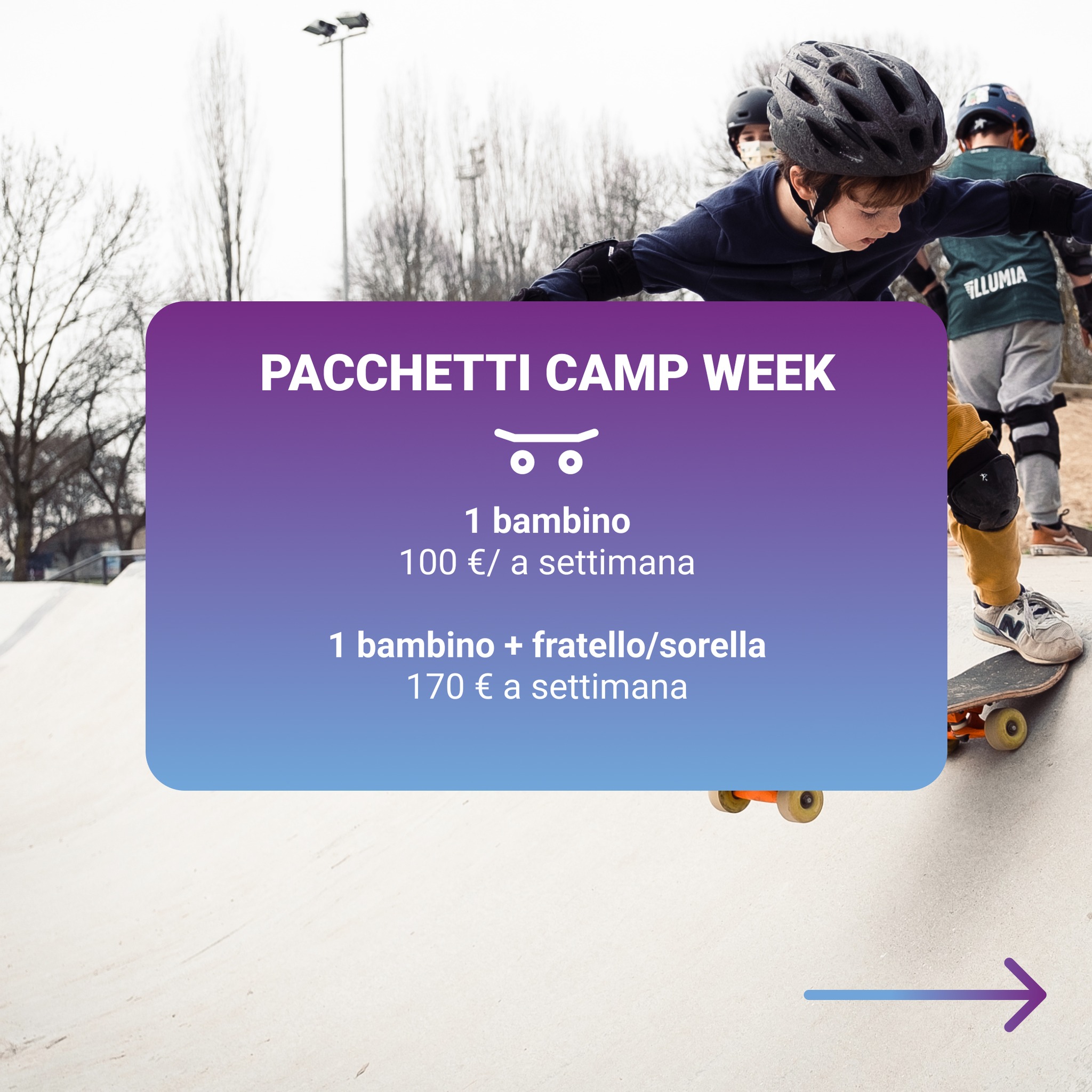 ILLUMIA

PACCHETTI CAMP WEEK

1 bambino
100 €/ a settimana

1 bambino + fratello/sorella
170 € a settimana